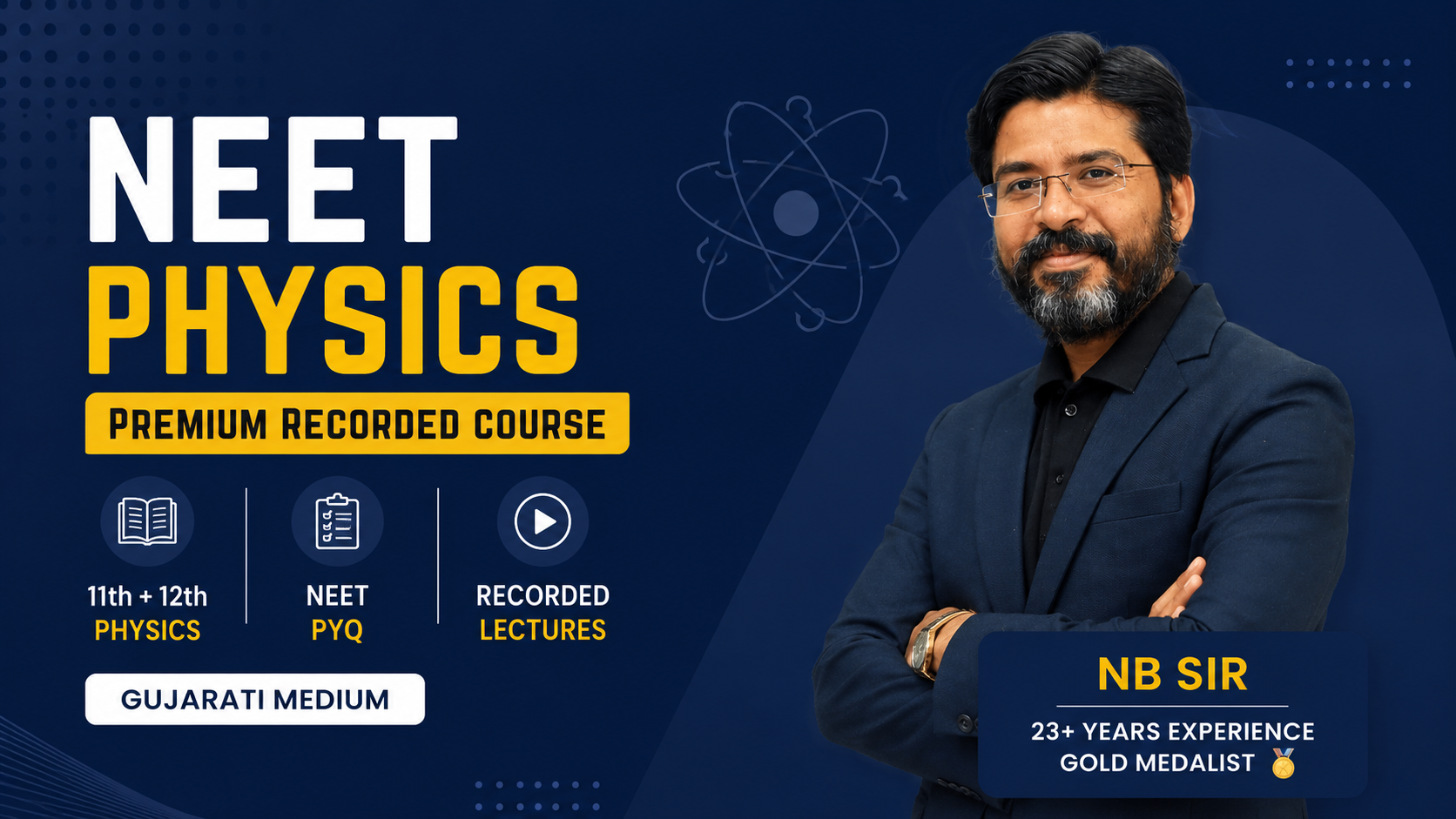 NEET
PHYSICS

PREMIUM RECORDED COURSE

11th + 12th
PHYSICS

NEET
PYQ

RECORDED
LECTURES

GUJARATI MEDIUM

NB SIR

23+ YEARS EXPERIENCE
GOLD MEDALIST